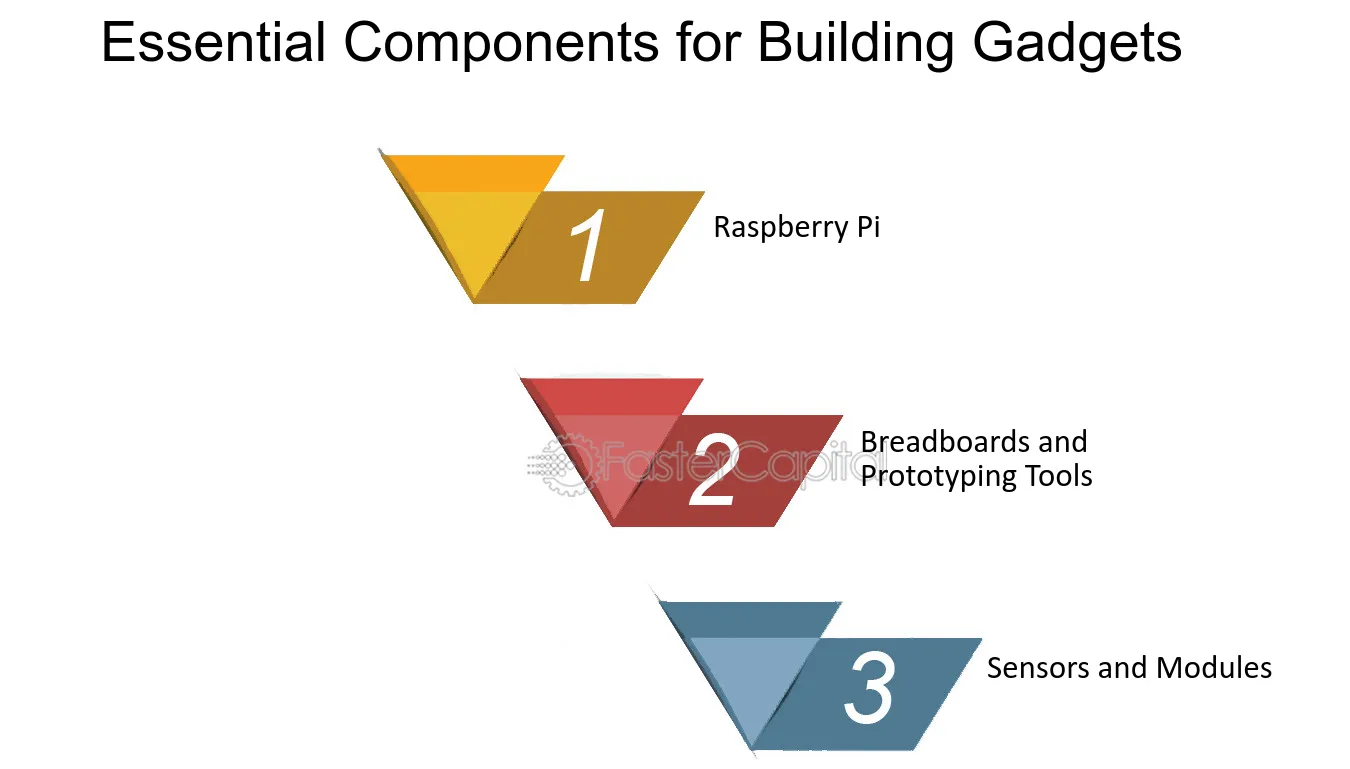 Essential Components for Building Gadgets

1

Raspberry Pi

2

Breadboards and Prototyping Tools

3

Sensors and Modules

FasterCapital